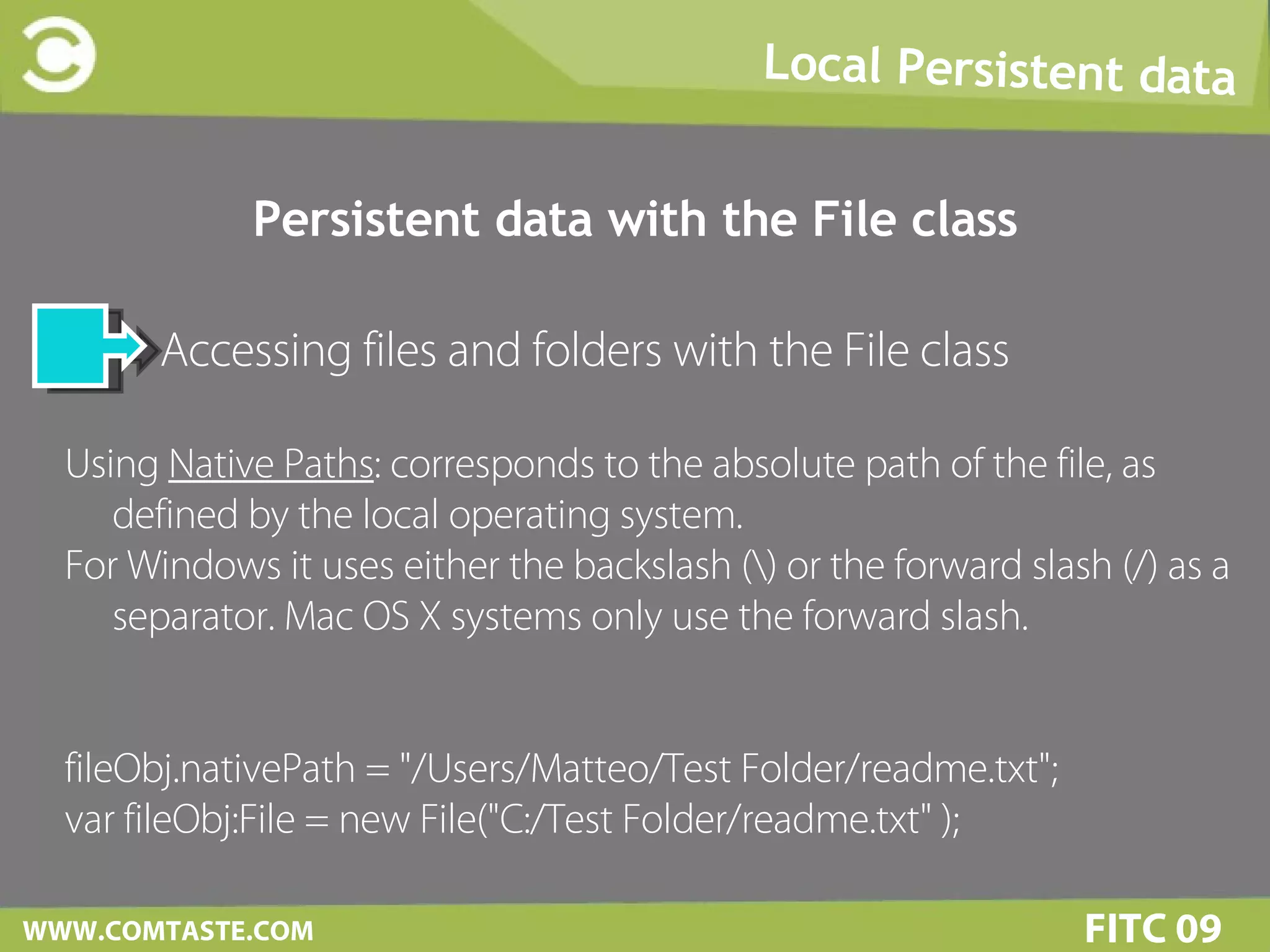 Local Persistent data

Persistent data with the File class

Accessing files and folders with the File class

Using Native Paths: corresponds to the absolute path of the file, as defined by the local operating system.
For Windows it uses either the backslash (\) or the forward slash (/) as a separator. Mac OS X systems only use the forward slash.

fileObj.nativePath = "/Users/Matteo/Test Folder/readme.txt";
var fileObj:File = new File("C:/Test Folder/readme.txt" );

WWW.COMTASTE.COM

FITC 09